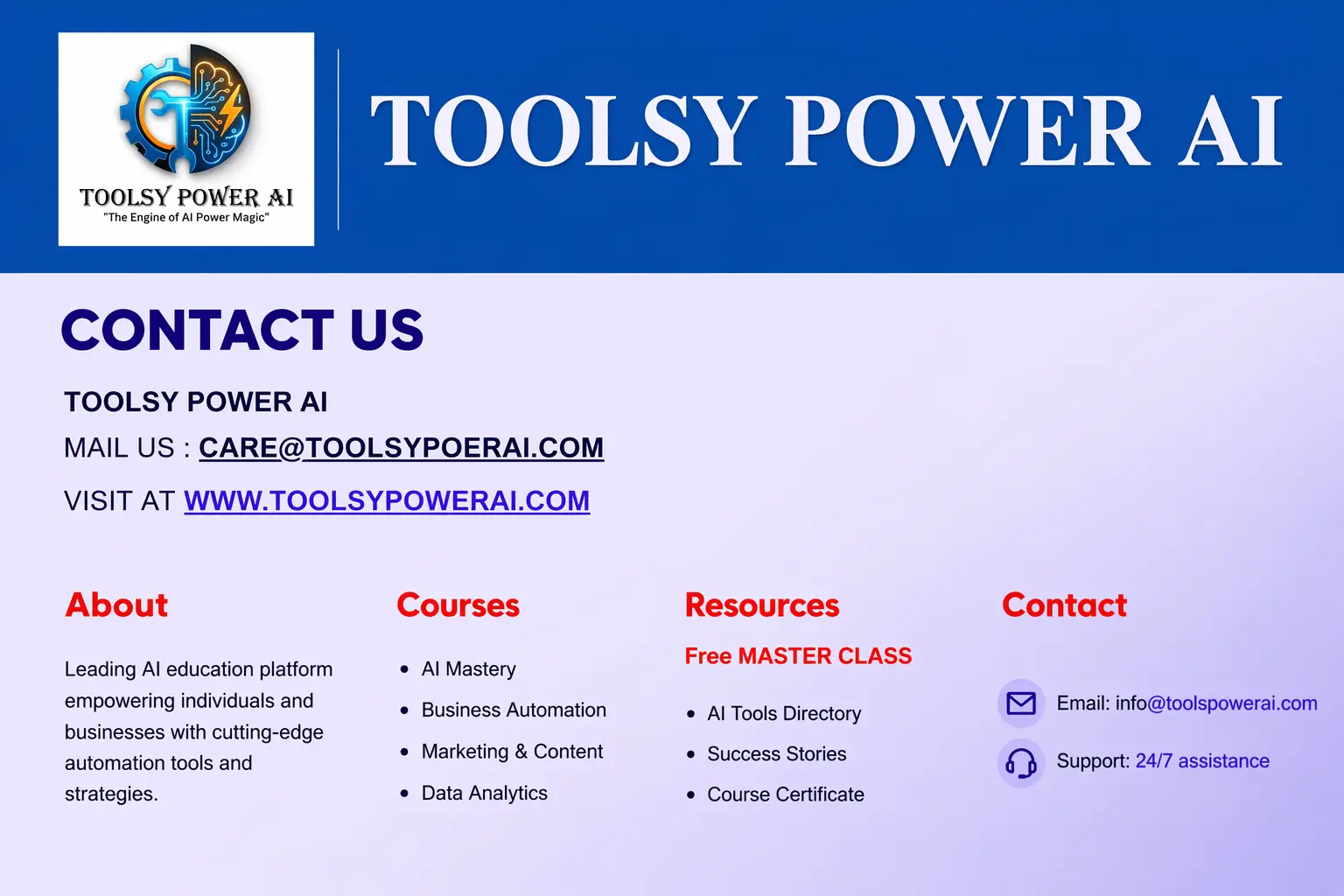 TOOLSY POWER AI
"The Engine of AI Power Magic"

TOOLSY POWER AI

CONTACT US

TOOLSY POWER AI

MAIL US : CARE@TOOLSYPOERAI.COM

VISIT AT WWW.TOOLSYPOWERAI.COM

About

Leading AI education platform empowering individuals and businesses with cutting-edge automation tools and strategies.

Courses

- AI Mastery
- Business Automation
- Marketing & Content
- Data Analytics

Resources

Free MASTER CLASS

- AI Tools Directory
- Success Stories
- Course Certificate

Contact

Email: info@toolspowerai.com

Support: 24/7 assistance